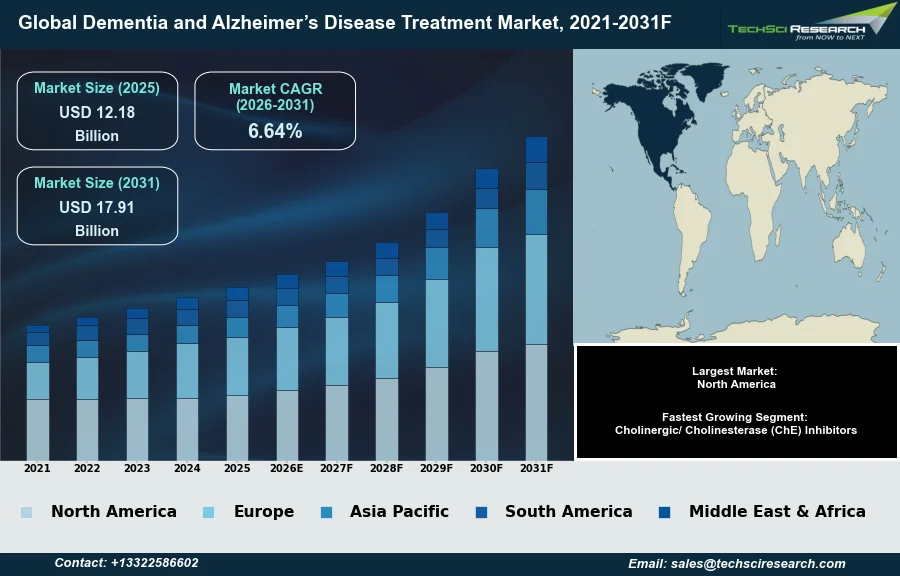 Global Dementia and Alzheimer's Disease Treatment Market, 2021-2031F

TECHSCI RESEARCH
from NOW to NEXT

Market Size (2025)
USD 12.18
Billion

Market CAGR
(2026-2031)
6.64%

Market Size (2031)
USD 17.91
Billion

Largest Market:
North America

Fastest Growing Segment:
Cholinergic/ Cholinesterase (ChE) Inhibitors

2021 2022 2023 2024 2025 2026E 2027F 2028F 2029F 2030F 2031F

North America Europe Asia Pacific South America Middle East & Africa

Contact: +13322586602

Email: sales@techsciresearch.com